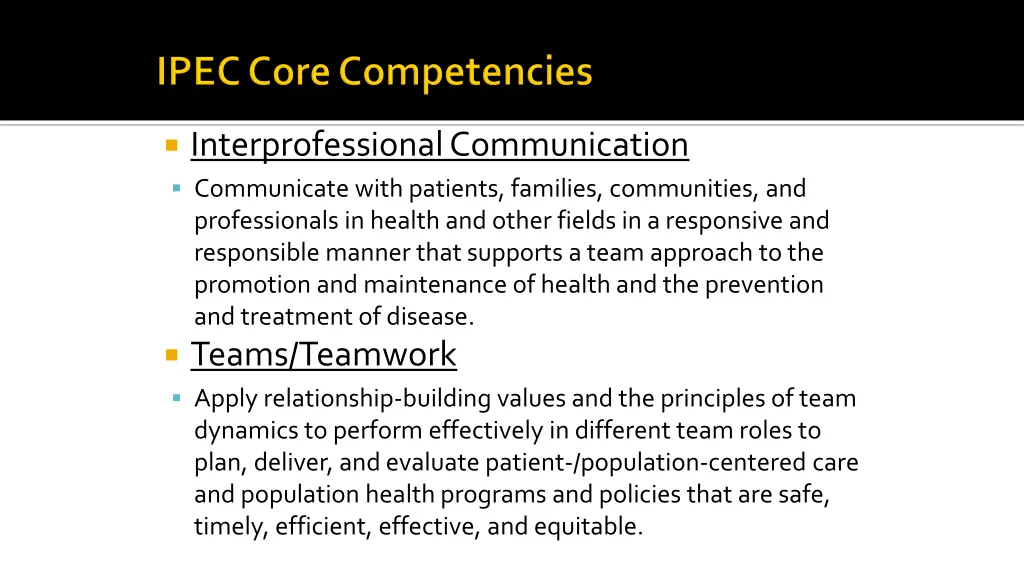 IPEC Core Competencies

Interprofessional Communication

Communicate with patients, families, communities, and professionals in health and other fields in a responsive and responsible manner that supports a team approach to the promotion and maintenance of health and the prevention and treatment of disease.

Teams/Teamwork

Apply relationship-building values and the principles of team dynamics to perform effectively in different team roles to plan, deliver, and evaluate patient-/population-centered care and population health programs and policies that are safe, timely, efficient, effective, and equitable.